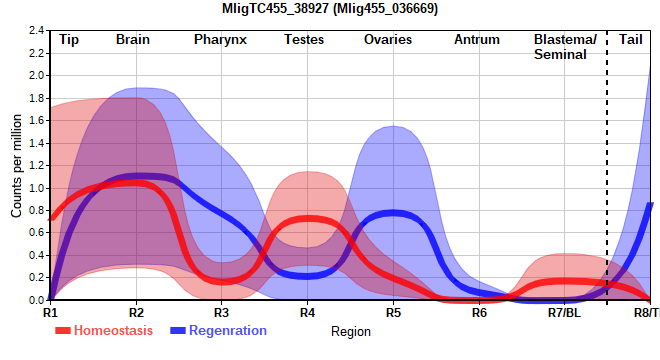 MligTC455_38927 (Mlig455_036669)

Tip Brain Pharynx Testes Ovaries Antrum Blastema/ Seminal Tail

Counts per million

2.4
2.2
2.0
1.8
1.6
1.4
1.2
1.0
0.8
0.6
0.4
0.2
0.0

R1 R2 R3 R4 R5 R6 R7/BL R8/T

Homeostasis Regenration Region